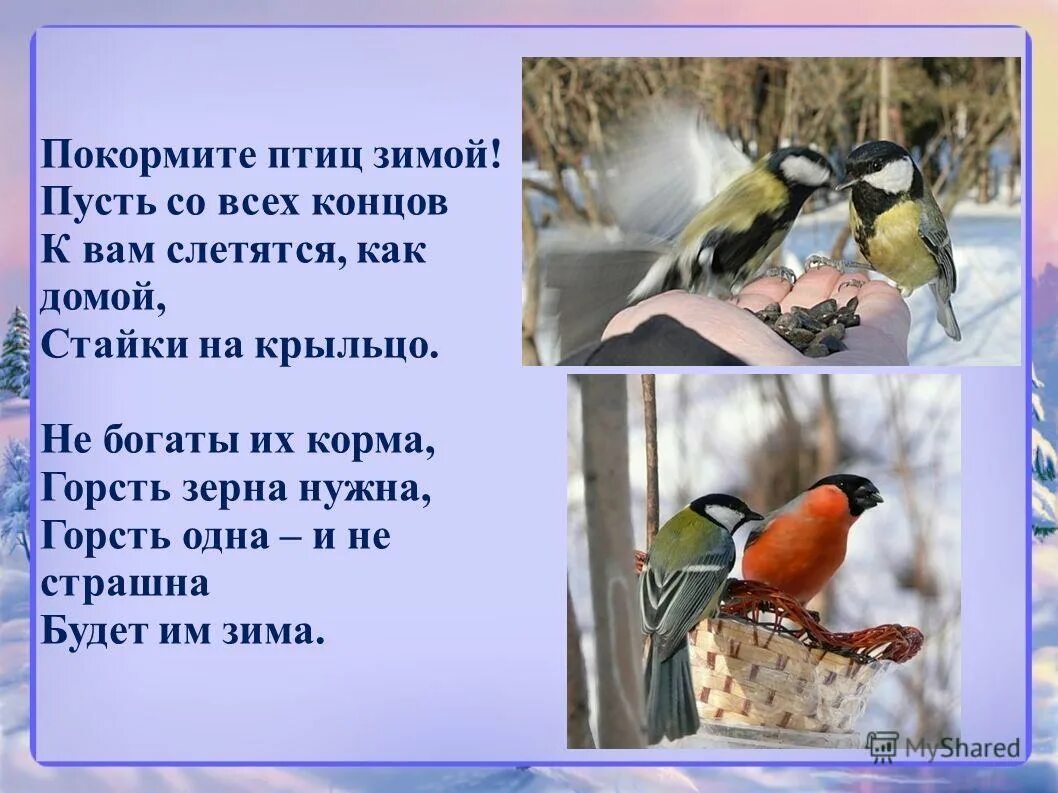 Покормите птиц зимой!
Пусть со всех концов
К вам слетятся, как домой,
Стайки на крыльцо.

Не богаты их корма,
Горсть зерна нужна,
Горсть одна – и не страшна
Будет им зима.

MyShared